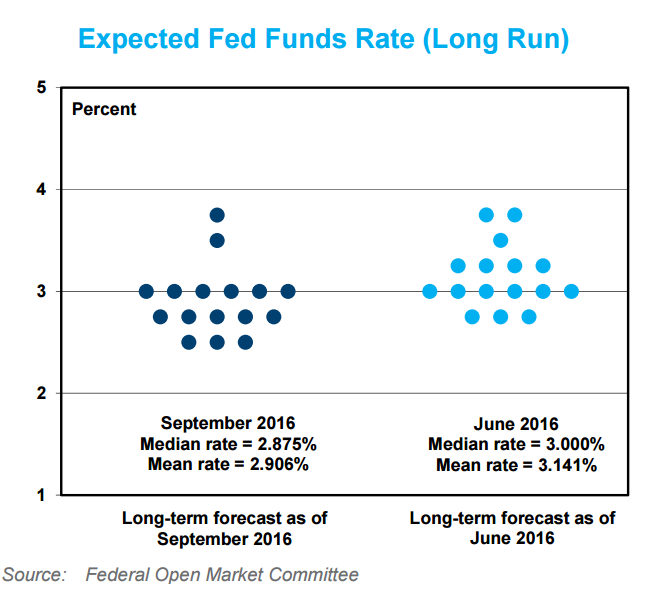 Expected Fed Funds Rate (Long Run)

5

Percent

4

3

2

1

September 2016
Median rate = 2.875%
Mean rate = 2.906%

June 2016
Median rate = 3.000%
Mean rate = 3.141%

Long-term forecast as of September 2016

Long-term forecast as of June 2016

Source: Federal Open Market Committee